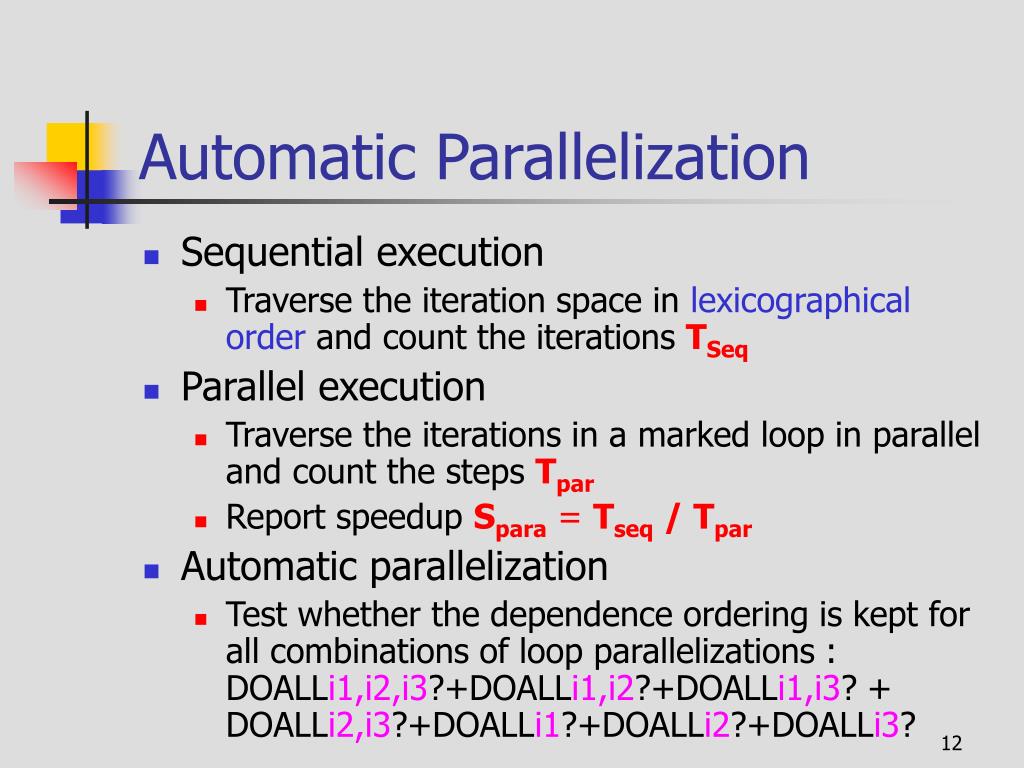 Automatic Parallelization

- Sequential execution
  - Traverse the iteration space in lexicographical order and count the iterations $T_{Seq}$
- Parallel execution
  - Traverse the iterations in a marked loop in parallel and count the steps $T_{par}$
  - Report speedup $S_{para} = T_{seq} / T_{par}$
- Automatic parallelization
  - Test whether the dependence ordering is kept for all combinations of loop parallelizations : DOALLi1,i2,i3?+DOALLi1,i2?+DOALLi1,i3? + DOALLi2,i3?+DOALLi1?+DOALLi2?+DOALLi3?

12